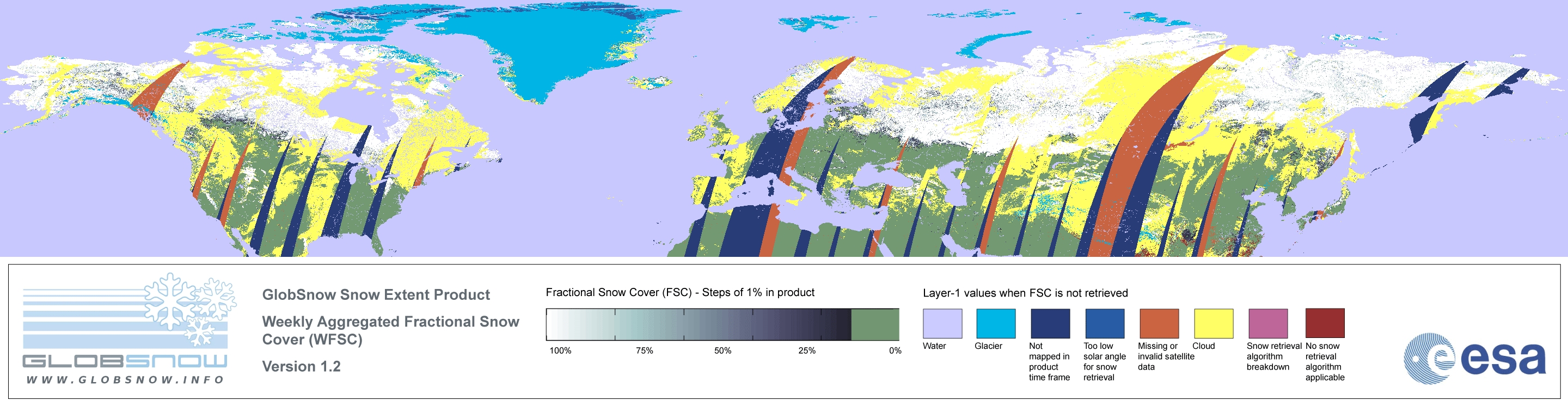 GLOBSNOW
WWW.GLOBSNOW.INFO

GlobSnow Snow Extent Product

Weekly Aggregated Fractional Snow Cover (WFSC)

Version 1.2

Fractional Snow Cover (FSC) - Steps of 1% in product

100% 75% 50% 25% 0%

Layer-1 values when FSC is not retrieved

Water
Glacier
Not mapped in product time frame
Too low solar angle for snow retrieval
Missing or invalid satellite data
Cloud
Snow retrieval algorithm breakdown
No snow retrieval algorithm applicable

esa